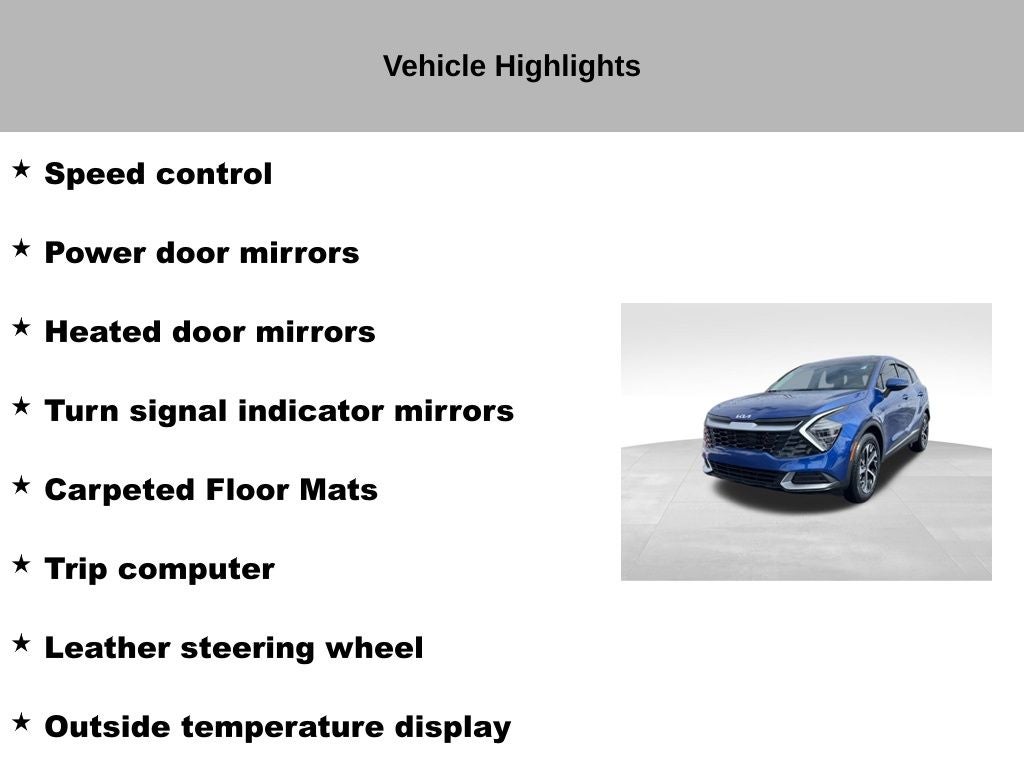 Vehicle Highlights

★ Speed control

★ Power door mirrors

★ Heated door mirrors

★ Turn signal indicator mirrors

★ Carpeted Floor Mats

★ Trip computer

★ Leather steering wheel

★ Outside temperature display